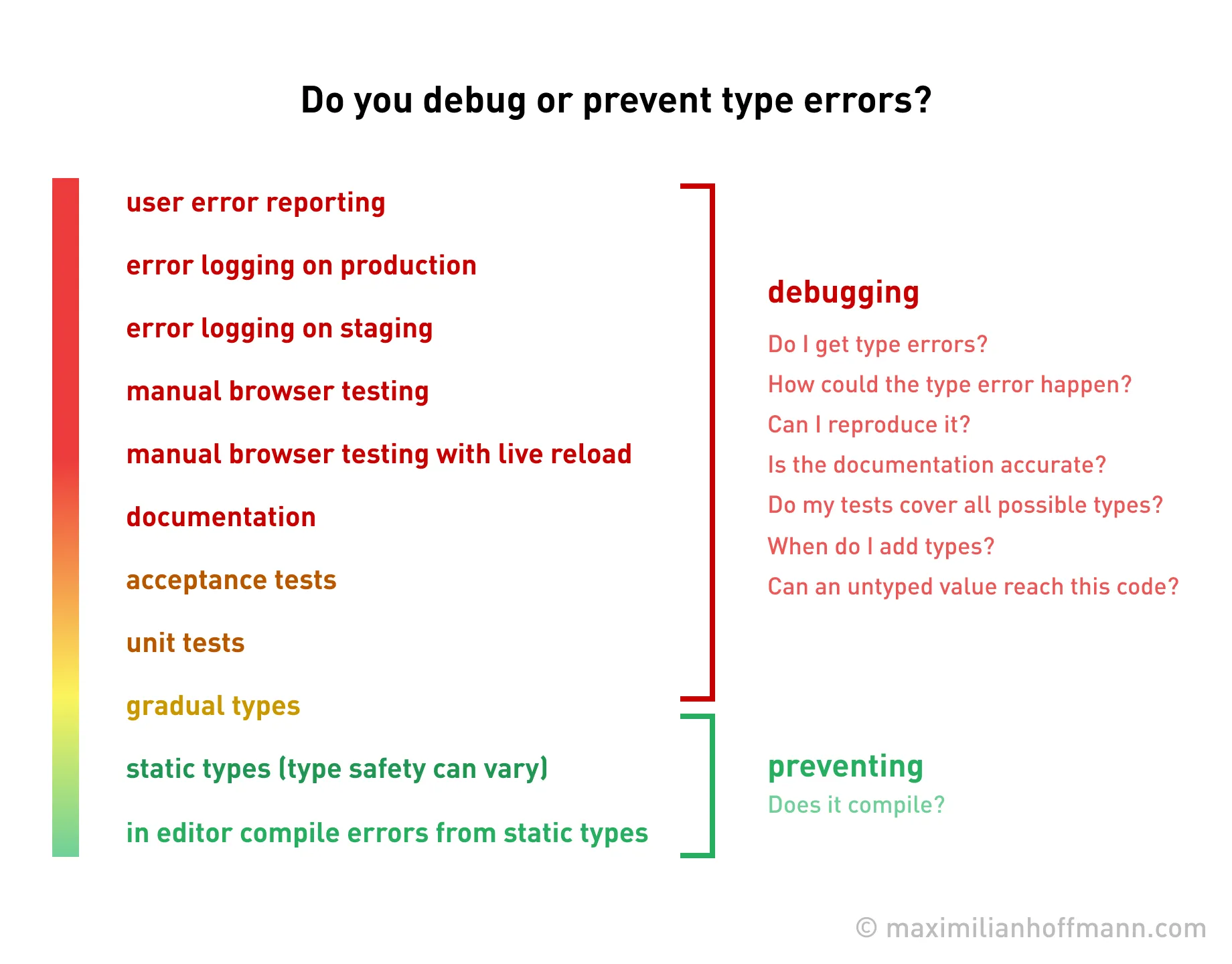 Do you debug or prevent type errors?

user error reporting

error logging on production

error logging on staging

manual browser testing

manual browser testing with live reload

documentation

acceptance tests

unit tests

gradual types

static types (type safety can vary)

in editor compile errors from static types

debugging

Do I get type errors?

How could the type error happen?

Can I reproduce it?

Is the documentation accurate?

Do my tests cover all possible types?

When do I add types?

Can an untyped value reach this code?

preventing

Does it compile?

© maximilianhoffmann.com